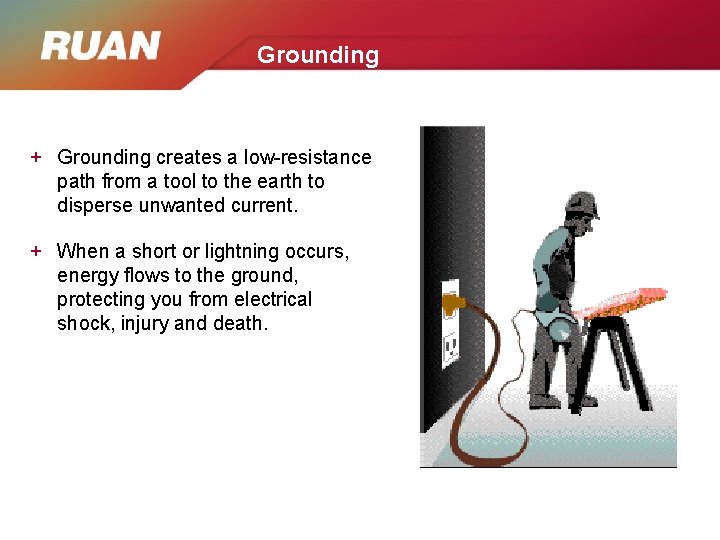 RUAN

Grounding

+ Grounding creates a low-resistance path from a tool to the earth to disperse unwanted current.

+ When a short or lightning occurs, energy flows to the ground, protecting you from electrical shock, injury and death.